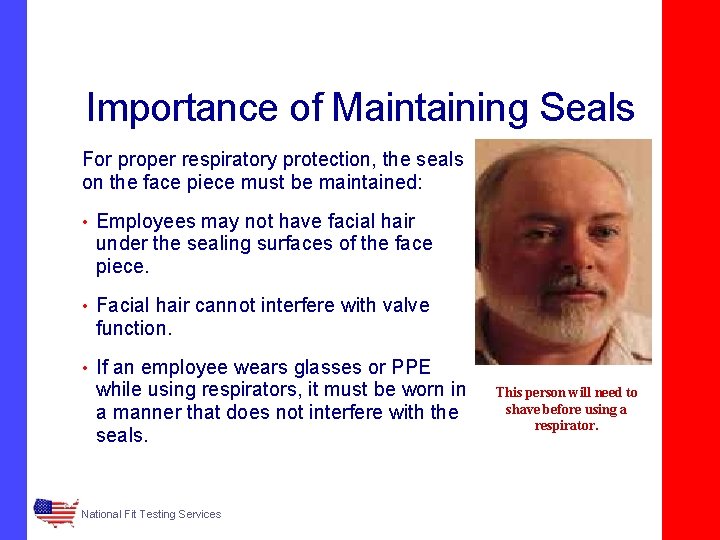 Importance of Maintaining Seals

For proper respiratory protection, the seals on the face piece must be maintained:

• Employees may not have facial hair under the sealing surfaces of the face piece.

• Facial hair cannot interfere with valve function.

• If an employee wears glasses or PPE while using respirators, it must be worn in a manner that does not interfere with the seals.

This person will need to shave before using a respirator.

National Fit Testing Services